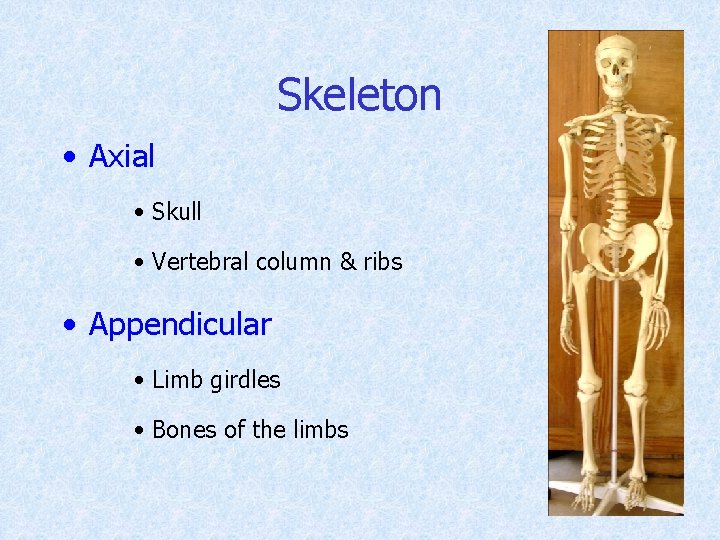 Skeleton

• Axial

• Skull

• Vertebral column & ribs

• Appendicular

• Limb girdles

• Bones of the limbs